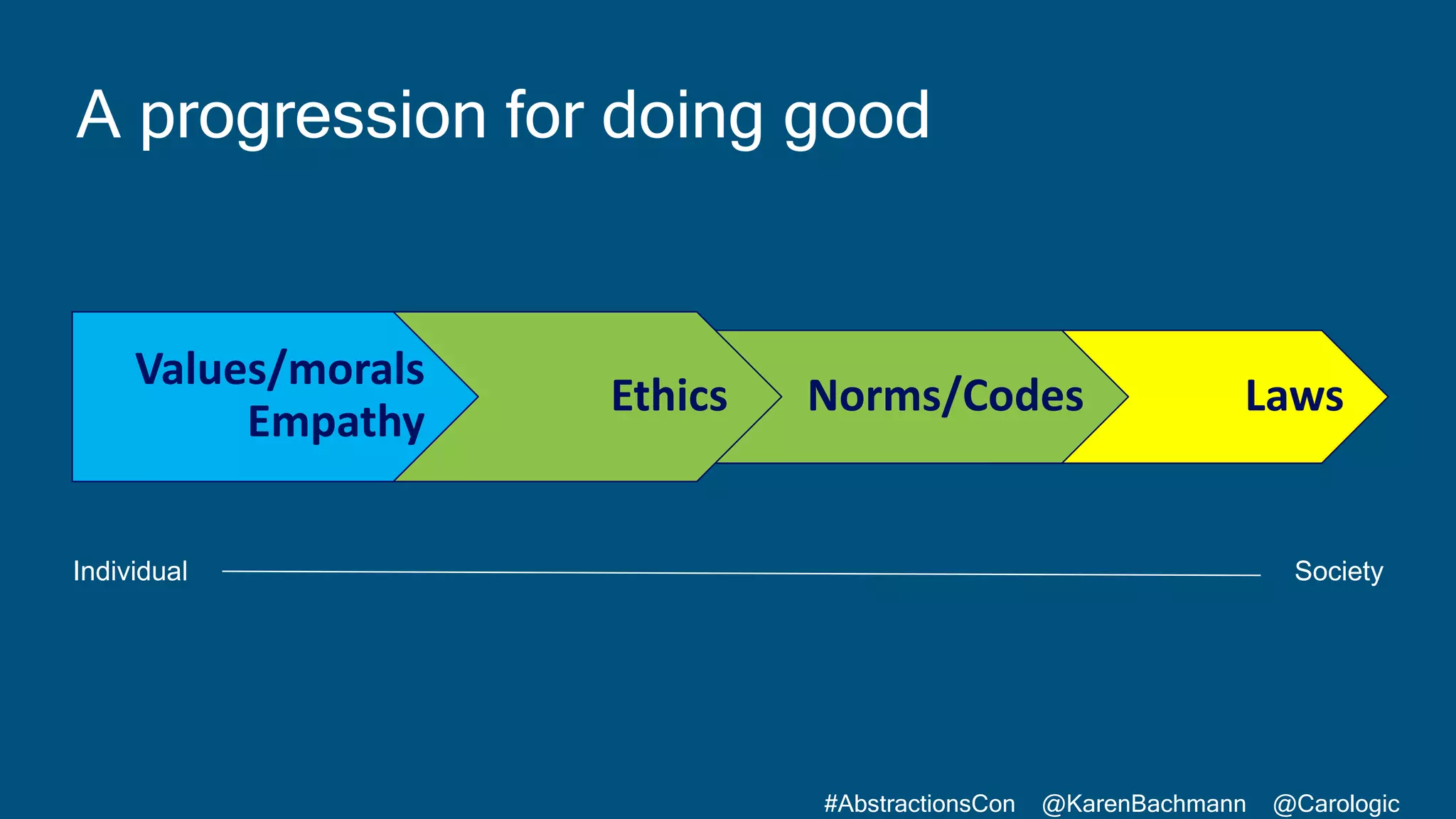 A progression for doing good

Values/morals
Empathy

Ethics

Norms/Codes

Laws

Individual

Society

#AbstractionsCon @KarenBachmann @Carologic